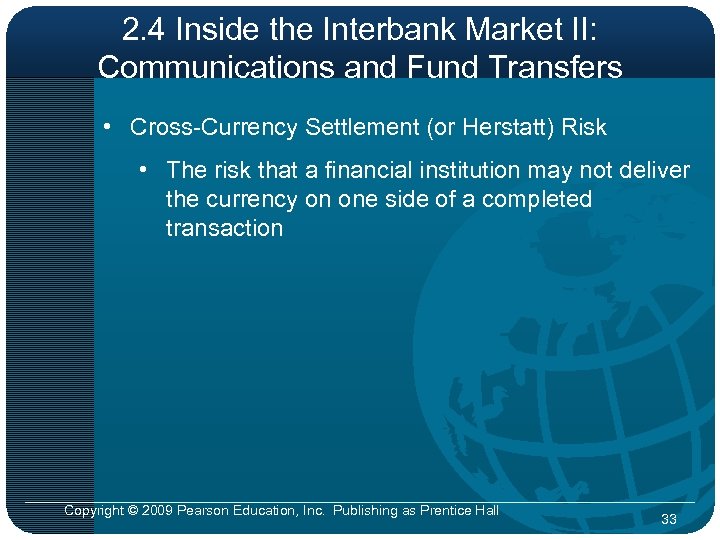 2.4 Inside the Interbank Market II: Communications and Fund Transfers

• Cross-Currency Settlement (or Herstatt) Risk

• The risk that a financial institution may not deliver the currency on one side of a completed transaction

Copyright © 2009 Pearson Education, Inc. Publishing as Prentice Hall

33